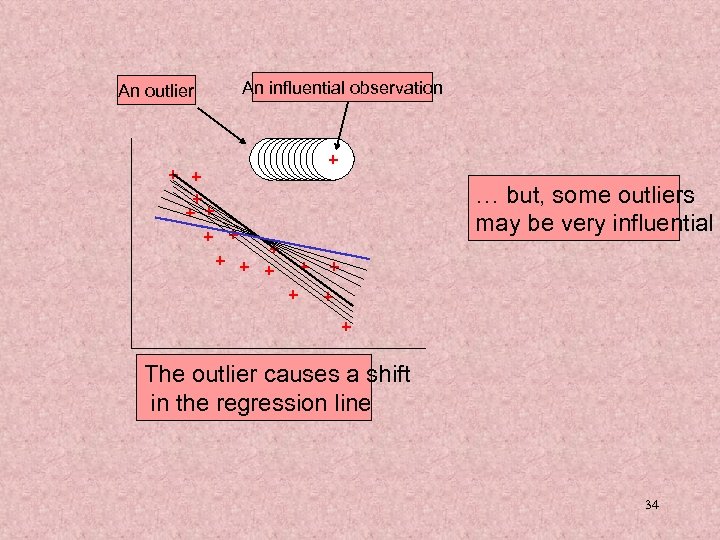 An outlier

An influential observation

… but, some outliers may be very influential

The outlier causes a shift in the regression line

34